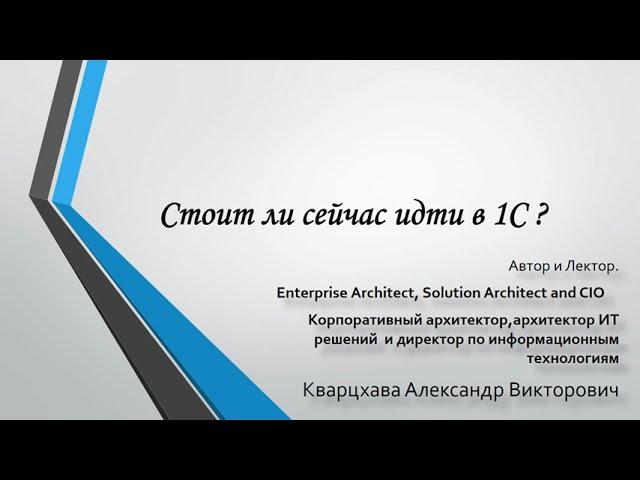 Стоит ли сейчас идти в 1С ?

Автор и Лектор.

Enterprise Architect, Solution Architect and CIO

Корпоративный архитектор,архитектор ИТ решений и директор по информационным технологиям

Кварцхава Александр Викторович